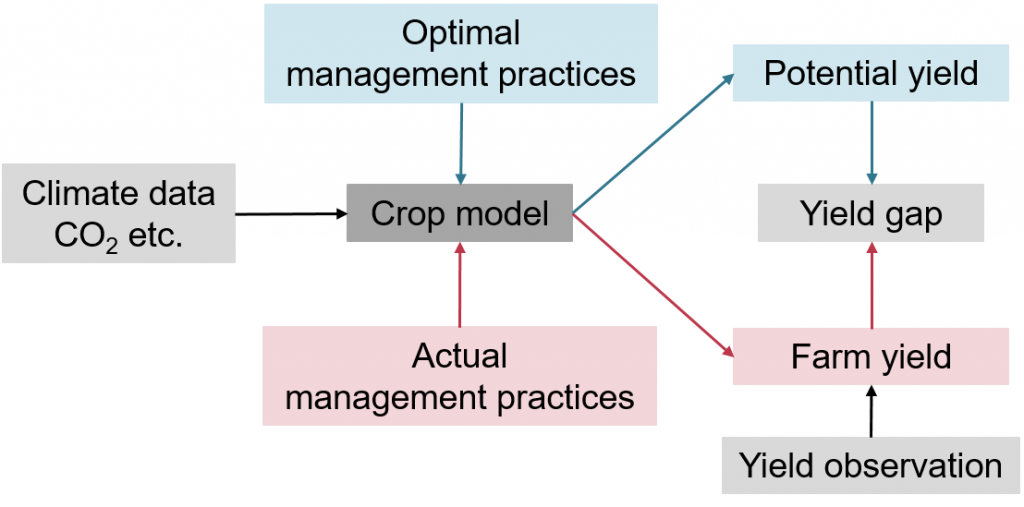 Optimal management practices

Potential yield

Climate data $CO_2$ etc.

Crop model

Yield gap

Actual management practices

Farm yield

Yield observation